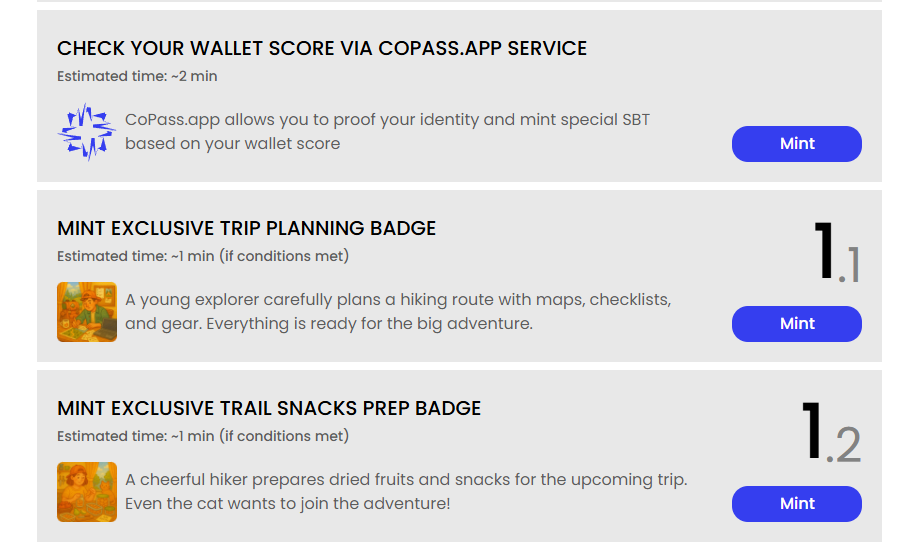 CHECK YOUR WALLET SCORE VIA COPASS.APP SERVICE

Estimated time: ~2 min

CoPass.app allows you to proof your identity and mint special SBT based on your wallet score

Mint

MINT EXCLUSIVE TRIP PLANNING BADGE

Estimated time: ~1 min (if conditions met)

1.1

A young explorer carefully plans a hiking route with maps, checklists, and gear. Everything is ready for the big adventure.

Mint

MINT EXCLUSIVE TRAIL SNACKS PREP BADGE

Estimated time: ~1 min (if conditions met)

1.2

A cheerful hiker prepares dried fruits and snacks for the upcoming trip. Even the cat wants to join the adventure!

Mint